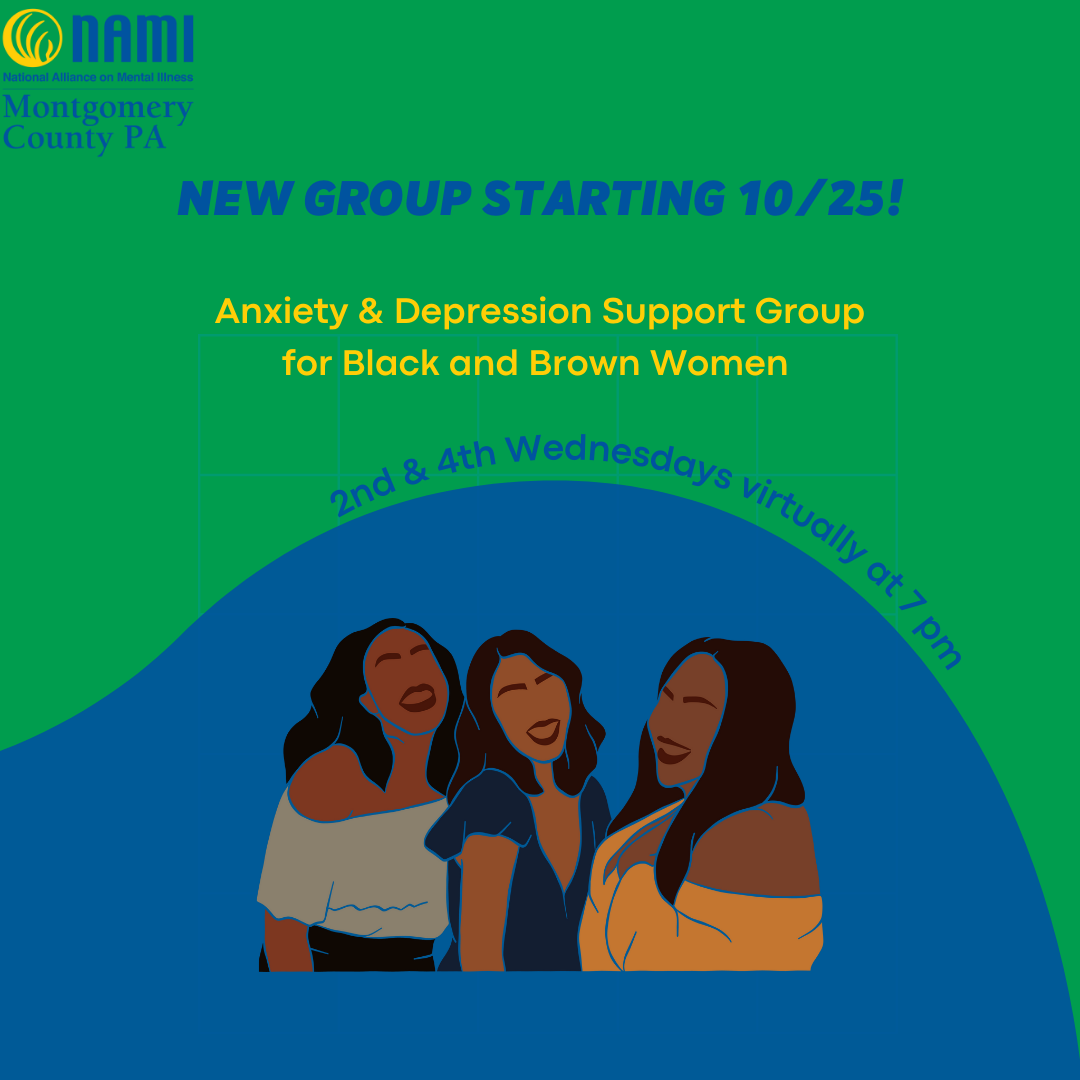 NAMI
National Alliance on Mental Illness
Montgomery County PA

NEW GROUP STARTING 10/25!

Anxiety & Depression Support Group for Black and Brown Women

2nd & 4th Wednesdays virtually at 7 pm